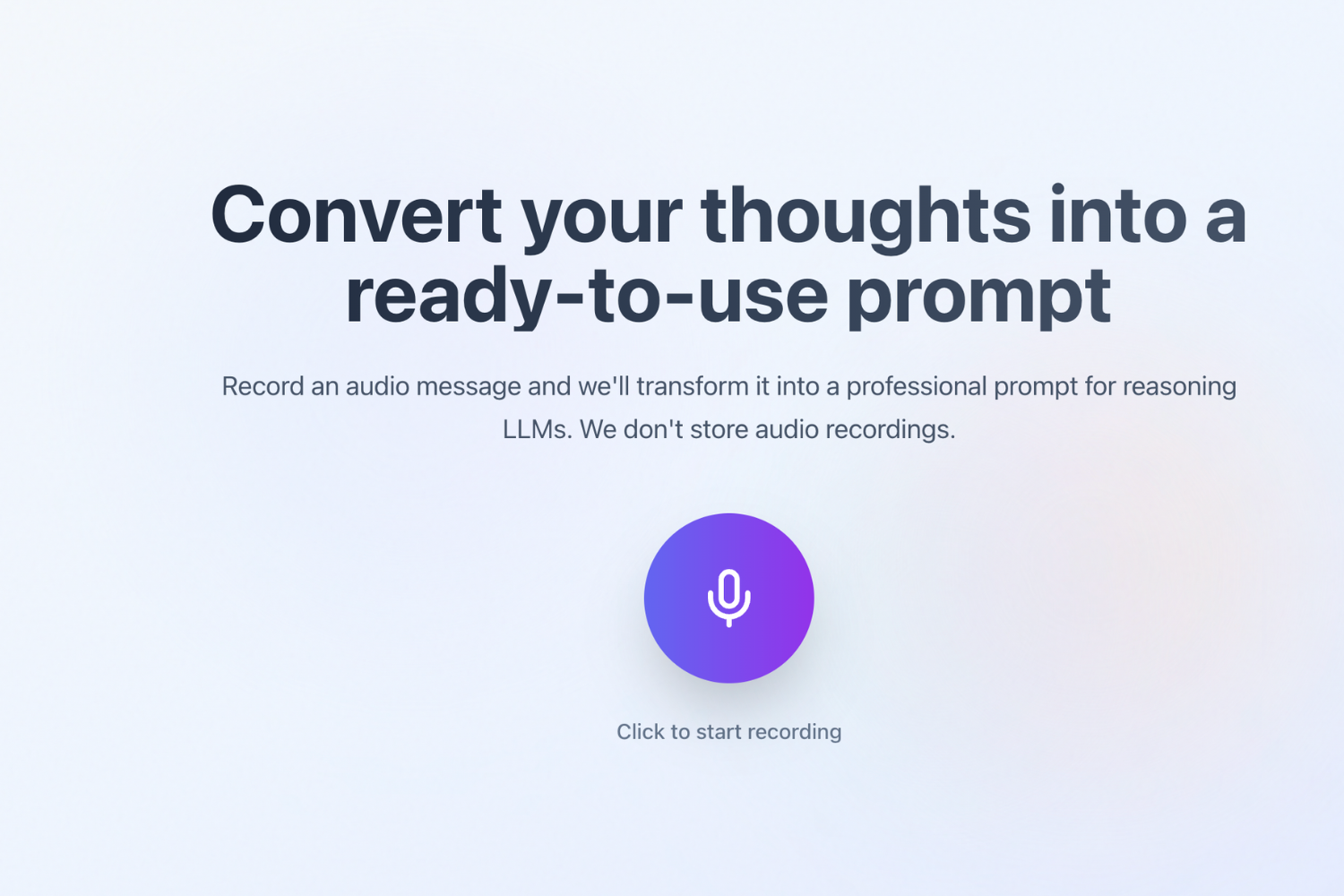 Convert your thoughts into a ready-to-use prompt

Record an audio message and we'll transform it into a professional prompt for reasoning LLMs. We don't store audio recordings.

Click to start recording